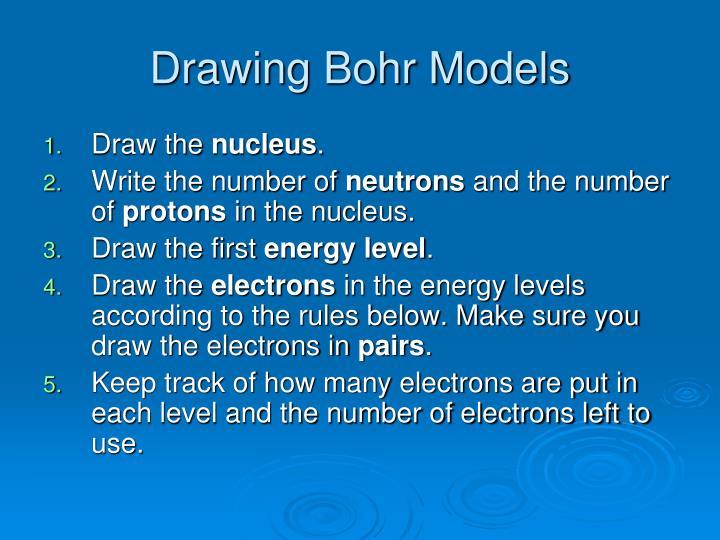 Drawing Bohr Models

1. Draw the nucleus.
2. Write the number of neutrons and the number of protons in the nucleus.
3. Draw the first energy level.
4. Draw the electrons in the energy levels according to the rules below. Make sure you draw the electrons in pairs.
5. Keep track of how many electrons are put in each level and the number of electrons left to use.